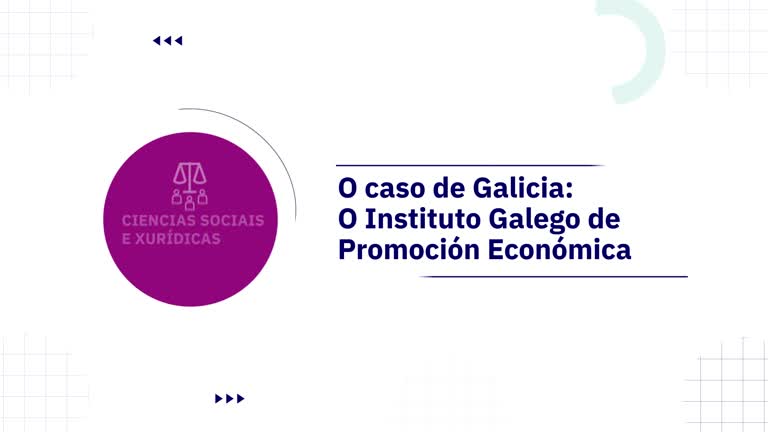 CIENCIAS SOCIAIS E XURÍDICAS

O caso de Galicia:
O Instituto Galego de
Promoción Económica